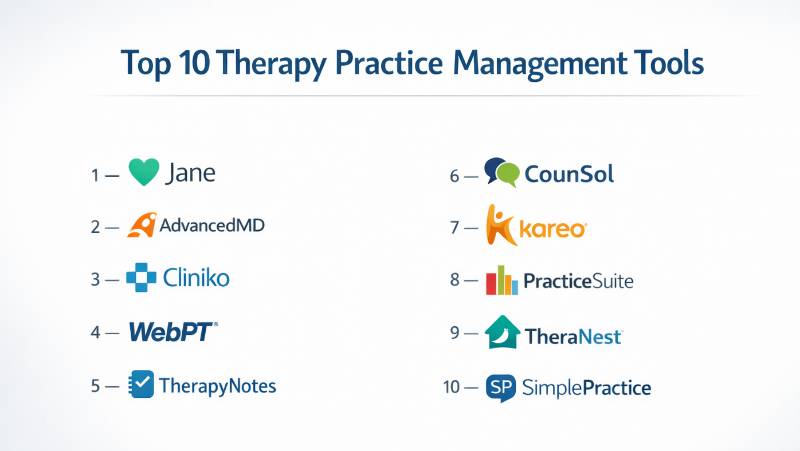 Top 10 Therapy Practice Management Tools

1 — Jane

2 — AdvancedMD

3 — Cliniko

4 — WebPT

5 — TherapyNotes

6 — CounSol

7 — kareo

8 — PracticeSuite

9 — TheraNest

10 — SP SimplePractice